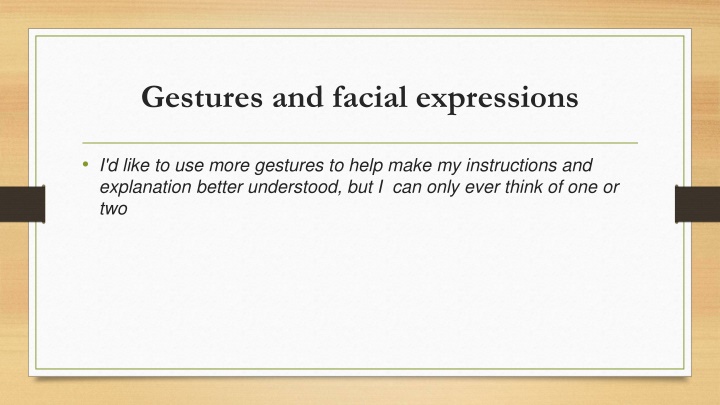 Gestures and facial expressions

• I'd like to use more gestures to help make my instructions and explanation better understood, but I  can only ever think of one or two